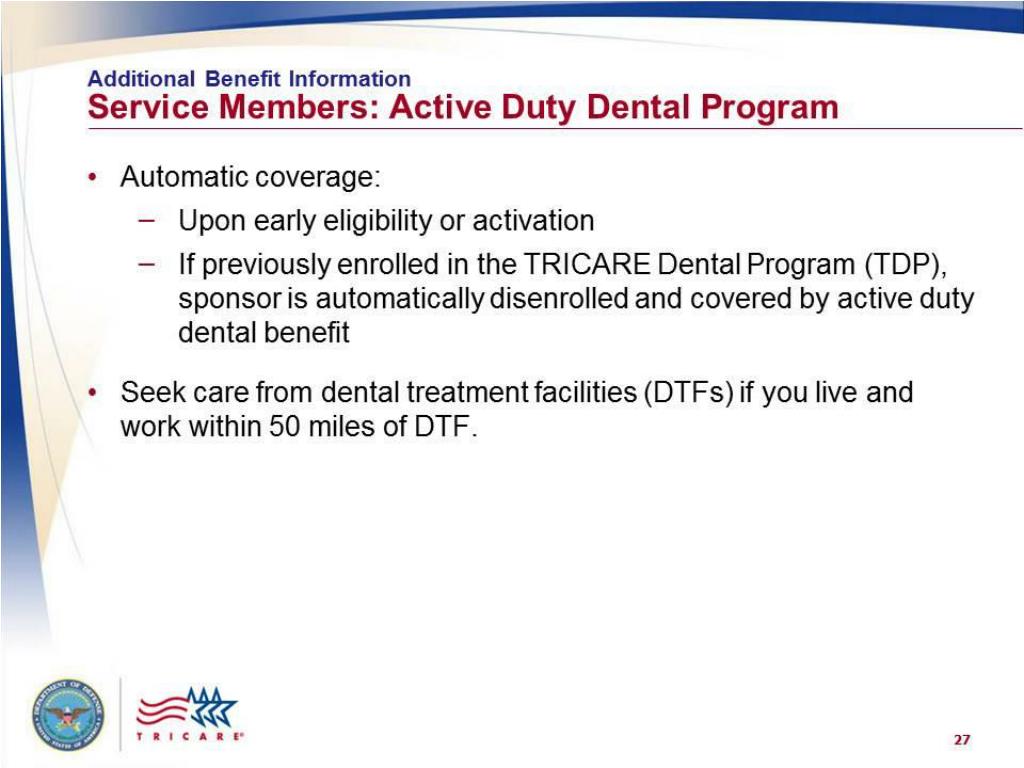 Additional Benefit Information
Service Members: Active Duty Dental Program

• Automatic coverage:
  – Upon early eligibility or activation
  – If previously enrolled in the TRICARE Dental Program (TDP), sponsor is automatically disenrolled and covered by active duty dental benefit

• Seek care from dental treatment facilities (DTFs) if you live and work within 50 miles of DTF.

DEPARTMENT OF DEFENSE UNITED STATES OF AMERICA

TRICARE®

27